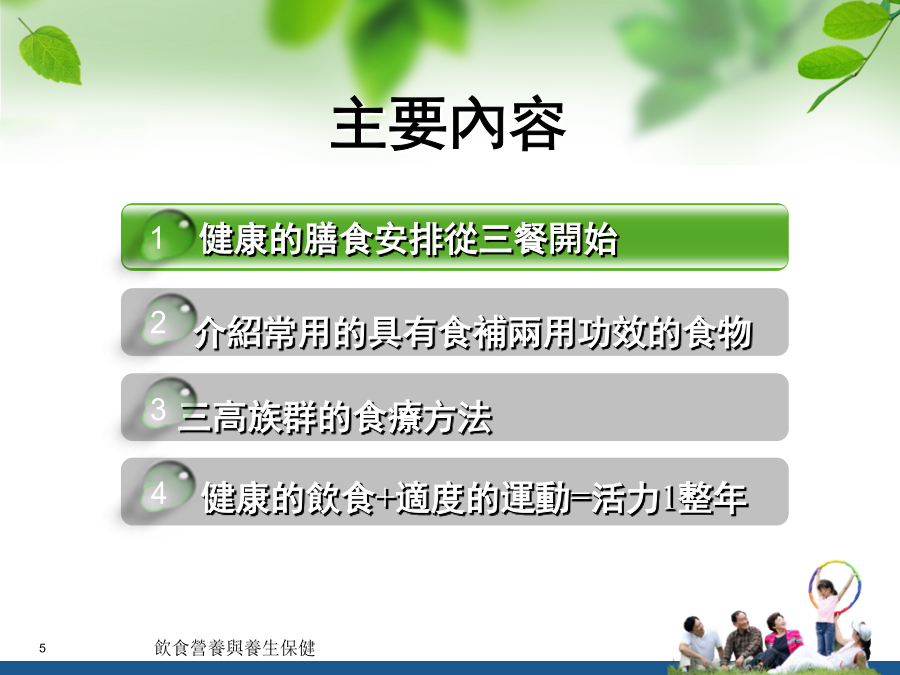 主要內容

1 健康的膳食安排從三餐開始

2 介紹常用的具有食補兩用功效的食物

3 三高族群的食療方法

4 健康的飲食+適度的運動=活力1整年

5

飲食營養與養生保健